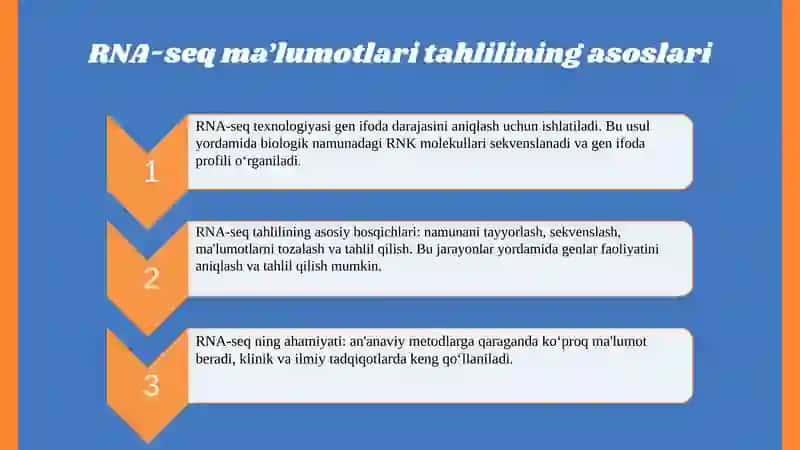 RNA-seq ma’lumotlari tahlilining asoslari

1

RNA-seq texnologiyasi gen ifoda darajasini aniqlash uchun ishlatiladi. Bu usul yordamida biologik namunadagi RNK molekullari sekvenslanadi va gen ifoda profili oʻrganiladi.

2

RNA-seq tahlilining asosiy bosqichlari: namunani tayyorlash, sekvenslash, ma'lumotlarni tozalash va tahlil qilish. Bu jarayonlar yordamida genlar faoliyatini aniqlash va tahlil qilish mumkin.

3

RNA-seq ning ahamiyati: an'anaviy metodlarga qaraganda koʻproq ma'lumot beradi, klinik va ilmiy tadqiqotlarda keng qoʻllaniladi.